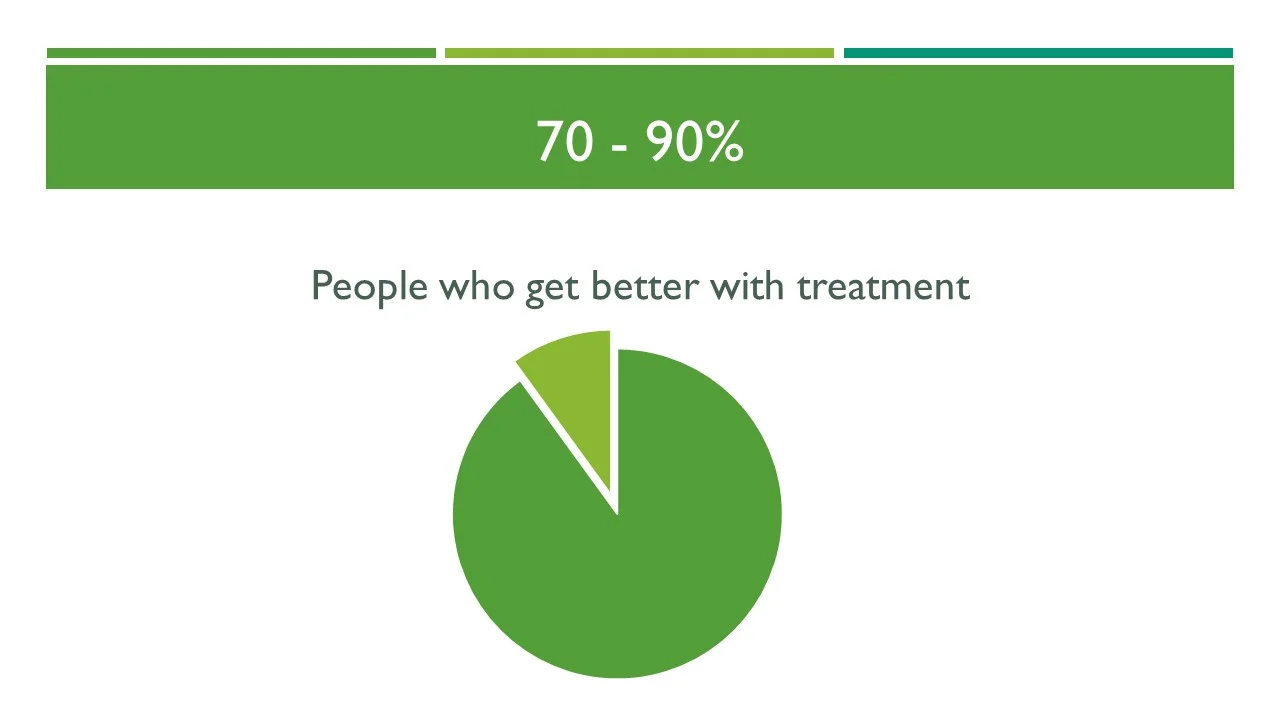 70 - 90%

People who get better with treatment